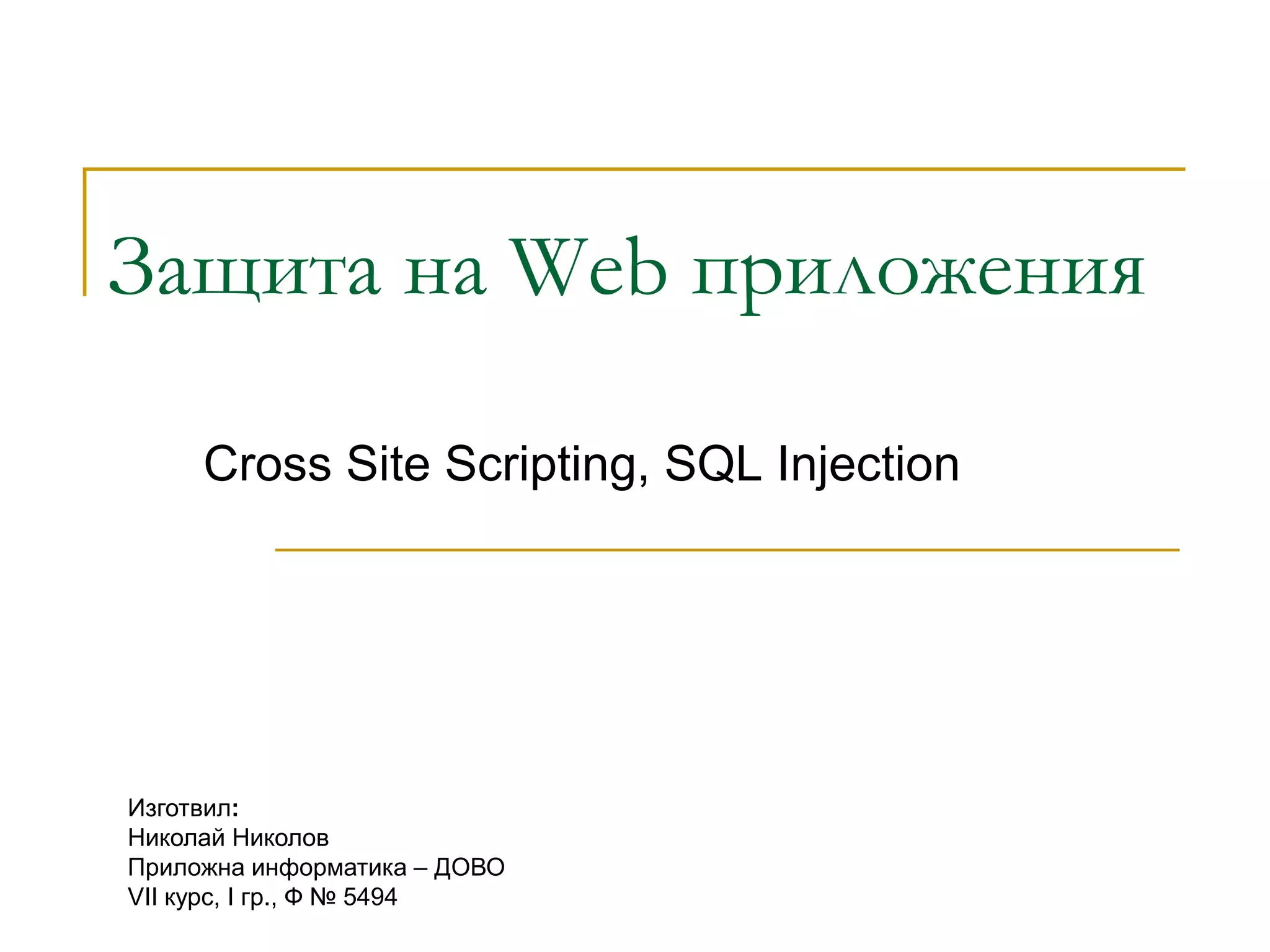 Защита на Web приложения

Cross Site Scripting, SQL Injection

Изготвил:
Николай Николов
Приложна информатика – ДОВО
VII курс, I гр., Ф № 5494